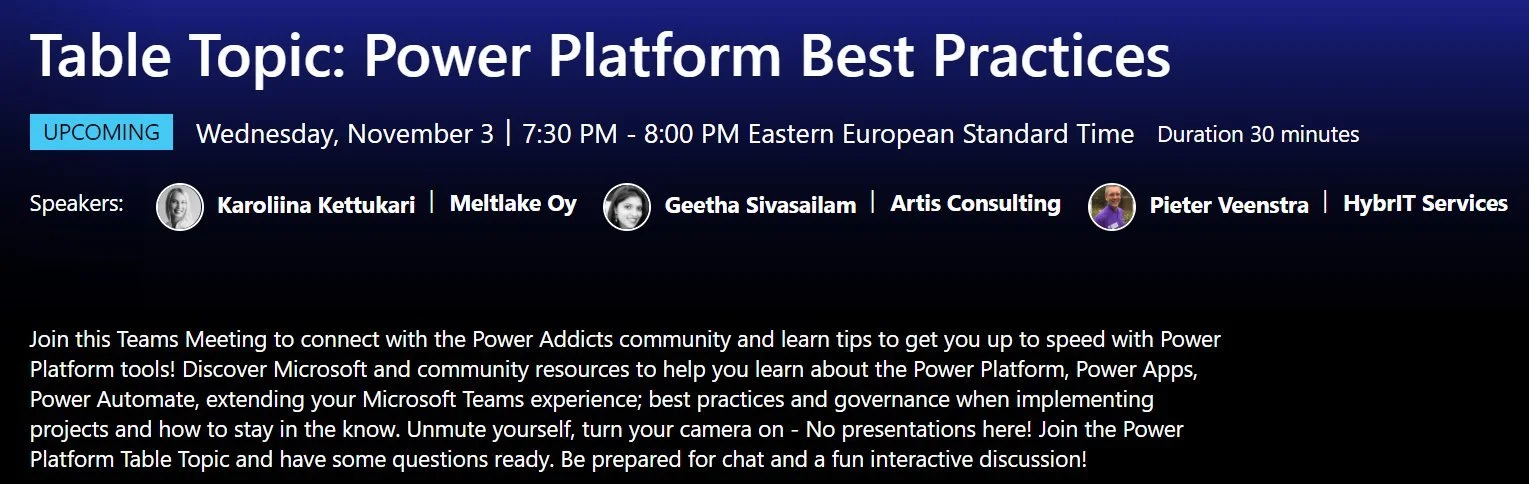 Table Topic: Power Platform Best Practices

UPCOMING Wednesday, November 3 | 7:30 PM - 8:00 PM Eastern European Standard Time Duration 30 minutes

Speakers: Karoliina Kettukari | Meltlake Oy Geetha Sivasailam | Artis Consulting Pieter Veenstra | HybrIT Services

Join this Teams Meeting to connect with the Power Addicts community and learn tips to get you up to speed with Power Platform tools! Discover Microsoft and community resources to help you learn about the Power Platform, Power Apps, Power Automate, extending your Microsoft Teams experience; best practices and governance when implementing projects and how to stay in the know. Unmute yourself, turn your camera on - No presentations here! Join the Power Platform Table Topic and have some questions ready. Be prepared for chat and a fun interactive discussion!